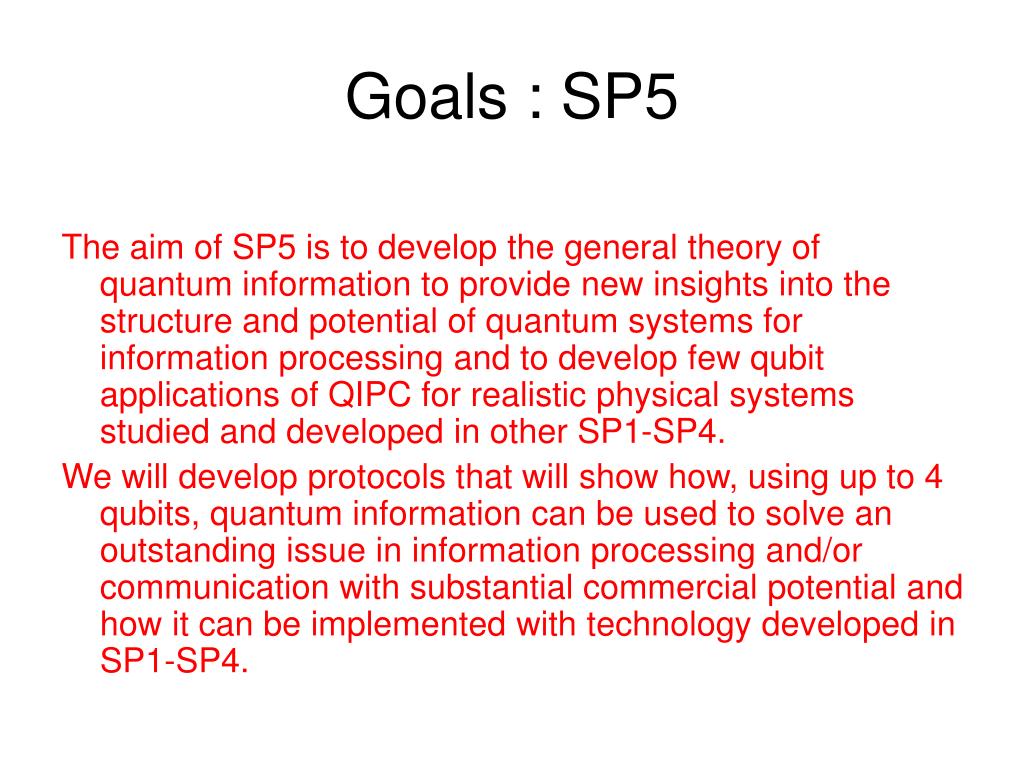 Goals : SP5

The aim of SP5 is to develop the general theory of quantum information to provide new insights into the structure and potential of quantum systems for information processing and to develop few qubit applications of QIPC for realistic physical systems studied and developed in other SP1-SP4.

We will develop protocols that will show how, using up to 4 qubits, quantum information can be used to solve an outstanding issue in information processing and/or communication with substantial commercial potential and how it can be implemented with technology developed in SP1-SP4.